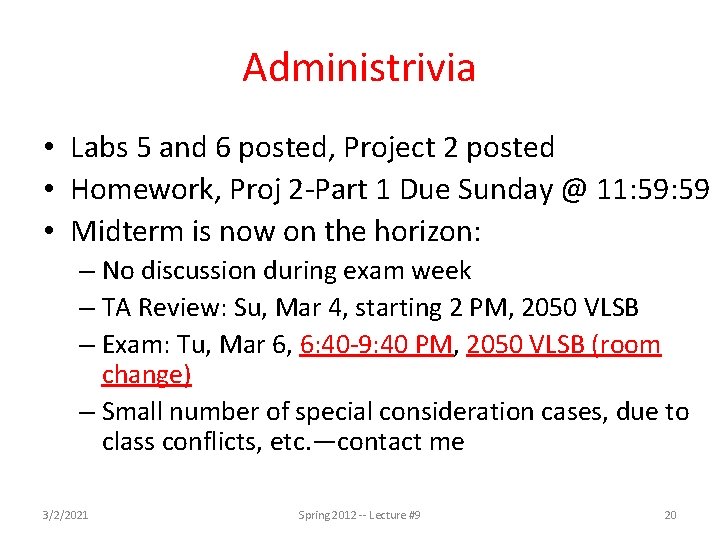 Administrivia

• Labs 5 and 6 posted, Project 2 posted
• Homework, Proj 2-Part 1 Due Sunday @ 11:59:59
• Midterm is now on the horizon:
– No discussion during exam week
– TA Review: Su, Mar 4, starting 2 PM, 2050 VLSB
– Exam: Tu, Mar 6, 6:40-9:40 PM, 2050 VLSB (room change)
– Small number of special consideration cases, due to class conflicts, etc.—contact me

3/2/2021

Spring 2012 -- Lecture #9

20